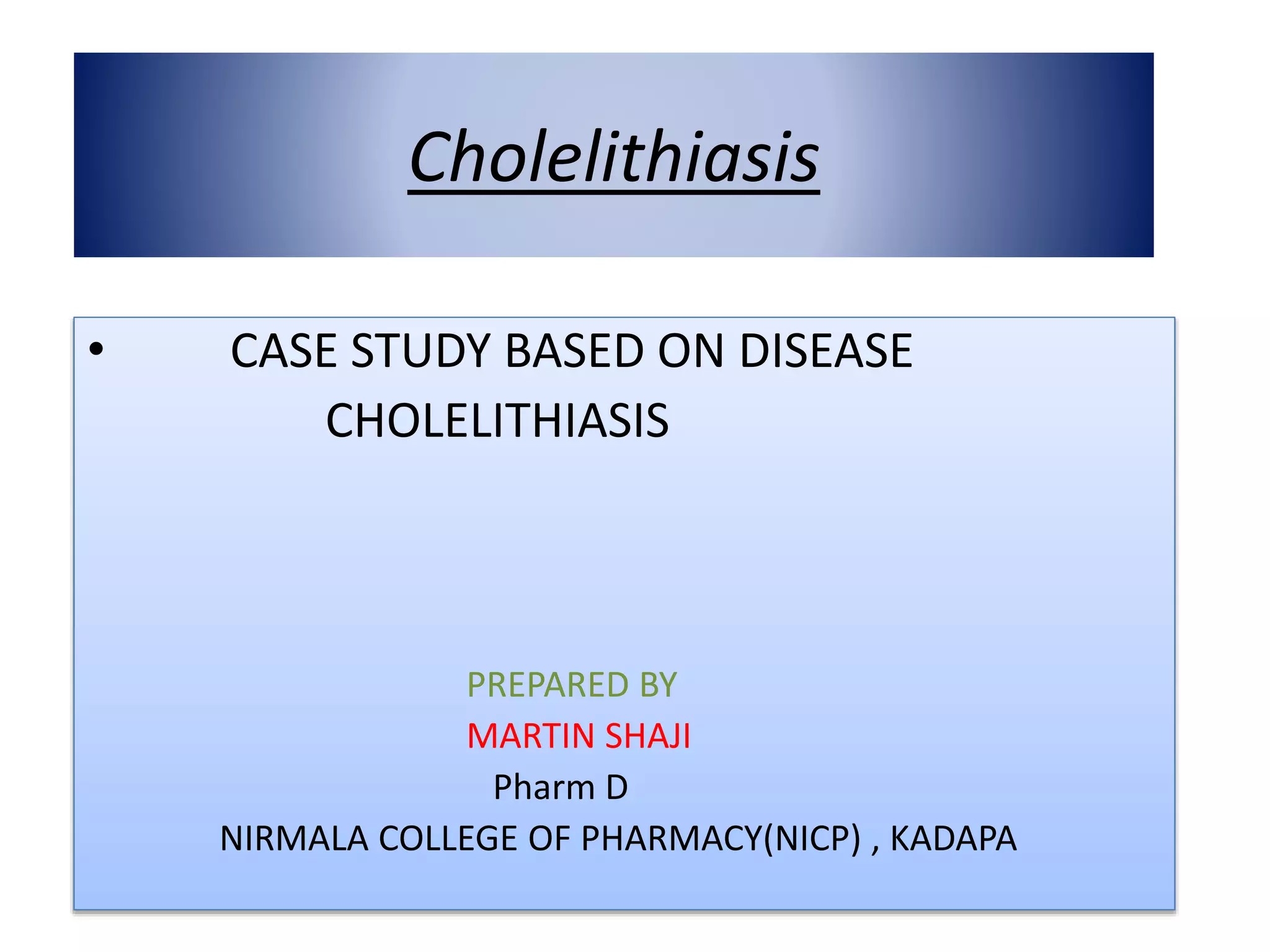 Cholelithiasis

• CASE STUDY BASED ON DISEASE CHOLELITHIASIS

PREPARED BY
MARTIN SHAJI
Pharm D
NIRMALA COLLEGE OF PHARMACY(NICP) , KADAPA